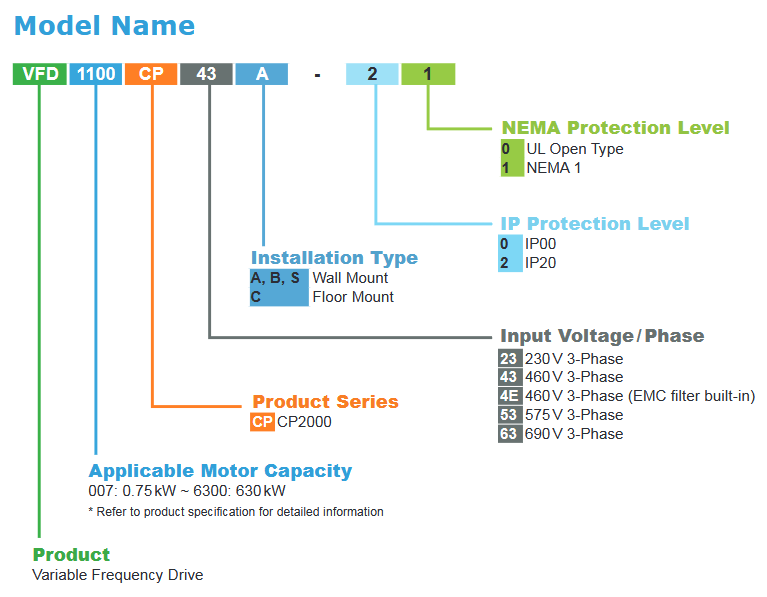 Model Name

VFD 1100 CP 43 A - 2 1

NEMA Protection Level
0 UL Open Type
1 NEMA 1

IP Protection Level
0 IP00
2 IP20

Installation Type
A, B, S Wall Mount
C Floor Mount

Input Voltage / Phase
23 230 V 3-Phase
43 460 V 3-Phase
4E 460 V 3-Phase (EMC filter built-in)
53 575 V 3-Phase
63 690 V 3-Phase

Product Series
CP CP2000

Applicable Motor Capacity
007: 0.75 kW ~ 6300: 630 kW
* Refer to product specification for detailed information

Product
Variable Frequency Drive